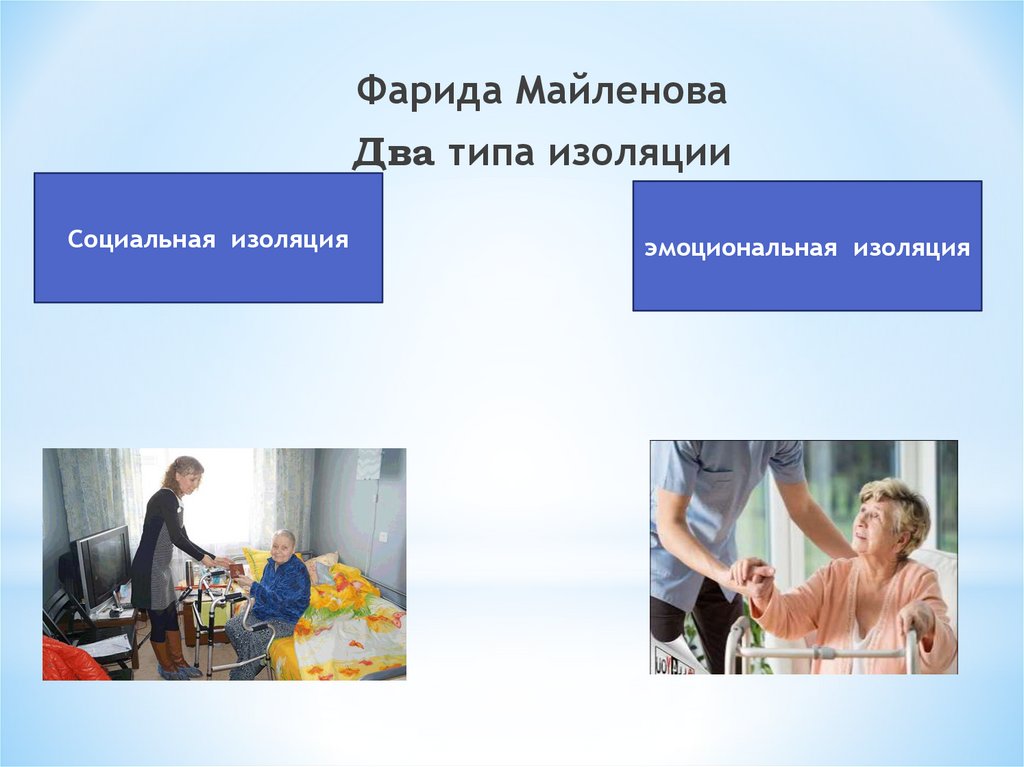 Фарида Майленова

Два типа изоляции

Социальная изоляция

эмоциональная изоляция